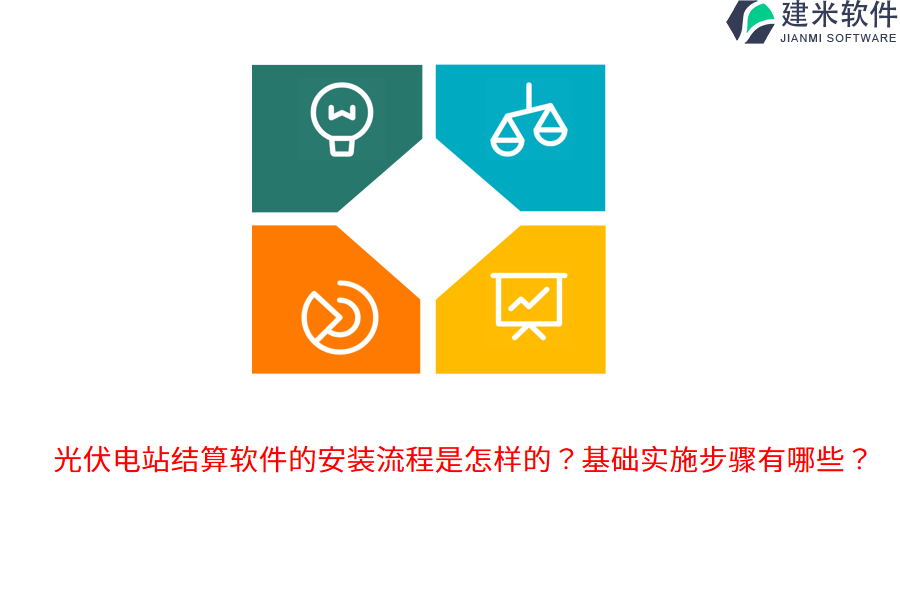 建米软件
JIANMI SOFTWARE

光伏电站结算软件的安装流程是怎样的？基础实施步骤有哪些？